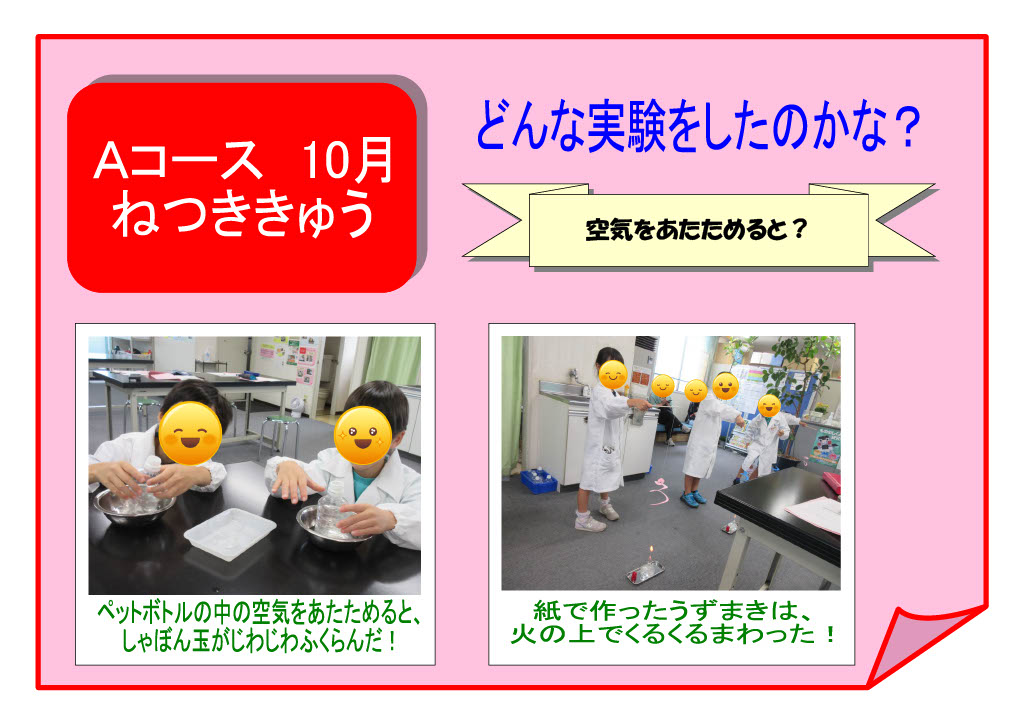 Aコース　10月
ねつききゅう

どんな実験をしたのかな？

空気をあたためると？

ペットボトルの中の空気をあたためると、しゃぼん玉がじわじわふくらんだ！

紙で作ったうずまきは、火の上でくるくるまわった！